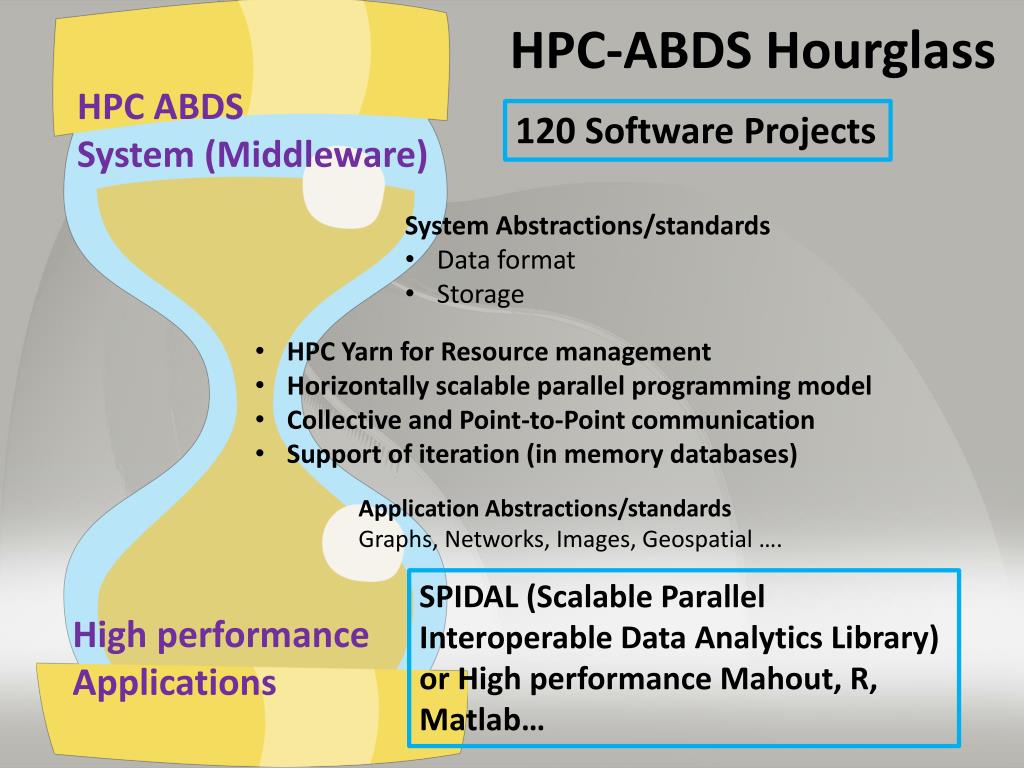 HPC-ABDS Hourglass

HPC ABDS System (Middleware)

120 Software Projects

System Abstractions/standards
• Data format
• Storage

• HPC Yarn for Resource management
• Horizontally scalable parallel programming model
• Collective and Point-to-Point communication
• Support of iteration (in memory databases)

Application Abstractions/standards
Graphs, Networks, Images, Geospatial ….

High performance Applications

SPIDAL (Scalable Parallel Interoperable Data Analytics Library) or High performance Mahout, R, Matlab…